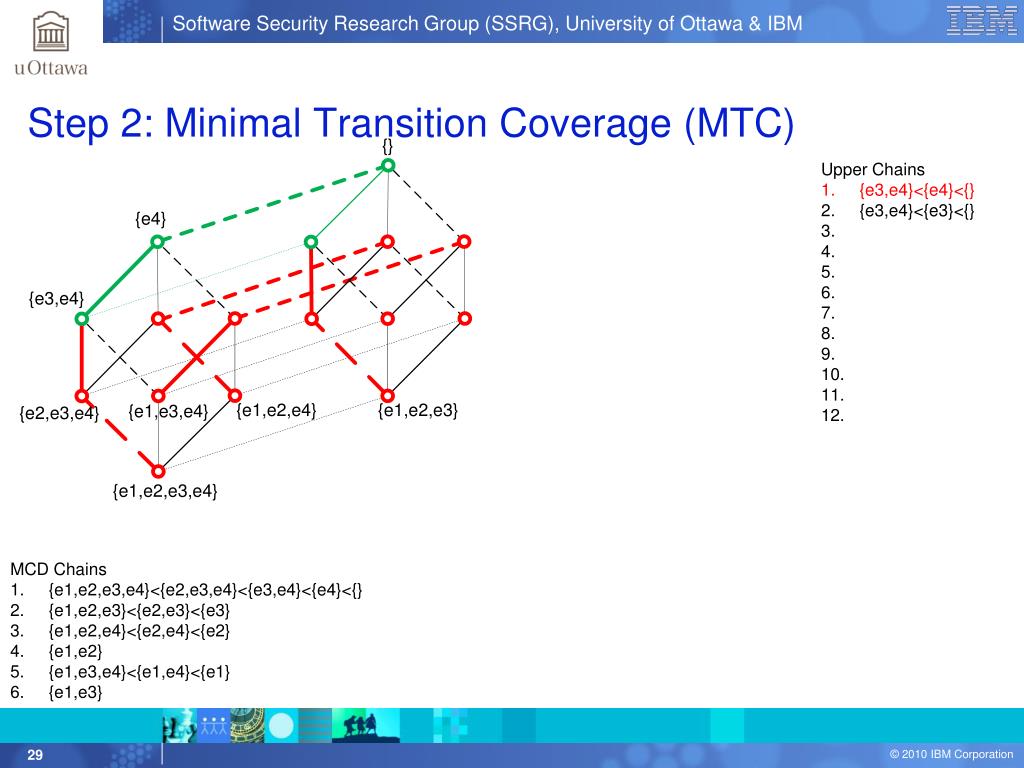 uOttawa

Software Security Research Group (SSRG), University of Ottawa & IBM

IBM

Step 2: Minimal Transition Coverage (MTC)

{}

{e4}

{e3,e4}

{e2,e3,e4}

{e1,e3,e4}

{e1,e2,e4}

{e1,e2,e3}

{e1,e2,e3,e4}

Upper Chains
1. {e3,e4}<{e4}<{}
2. {e3,e4}<{e3}<{}
3.
4.
5.
6.
7.
8.
9.
10.
11.
12.

MCD Chains
1. {e1,e2,e3,e4}<{e2,e3,e4}<{e3,e4}<{e4}<{}
2. {e1,e2,e3}<{e2,e3}<{e3}
3. {e1,e2,e4}<{e2,e4}<{e2}
4. {e1,e2}
5. {e1,e3,e4}<{e1,e4}<{e1}
6. {e1,e3}

29

© 2010 IBM Corporation